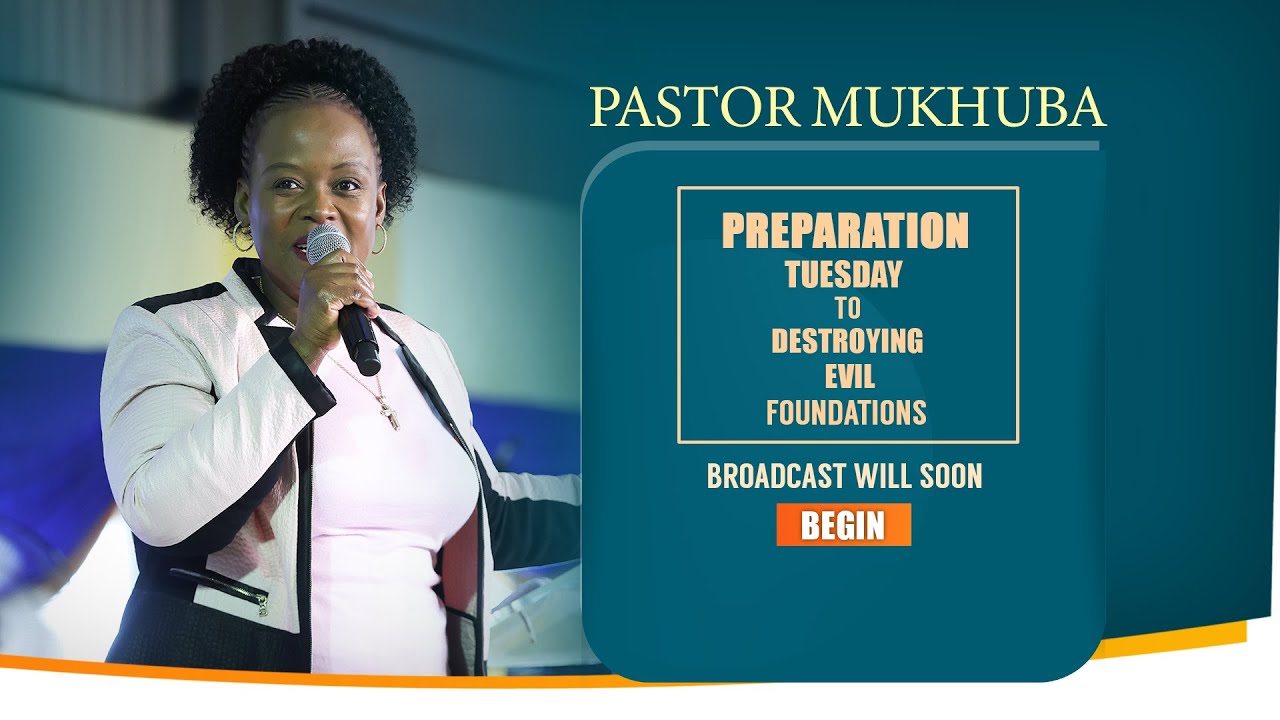 PASTOR MUKHUBA

PREPARATION
TUESDAY
TO
DESTROYING
EVIL
FOUNDATIONS

BROADCAST WILL SOON
BEGIN